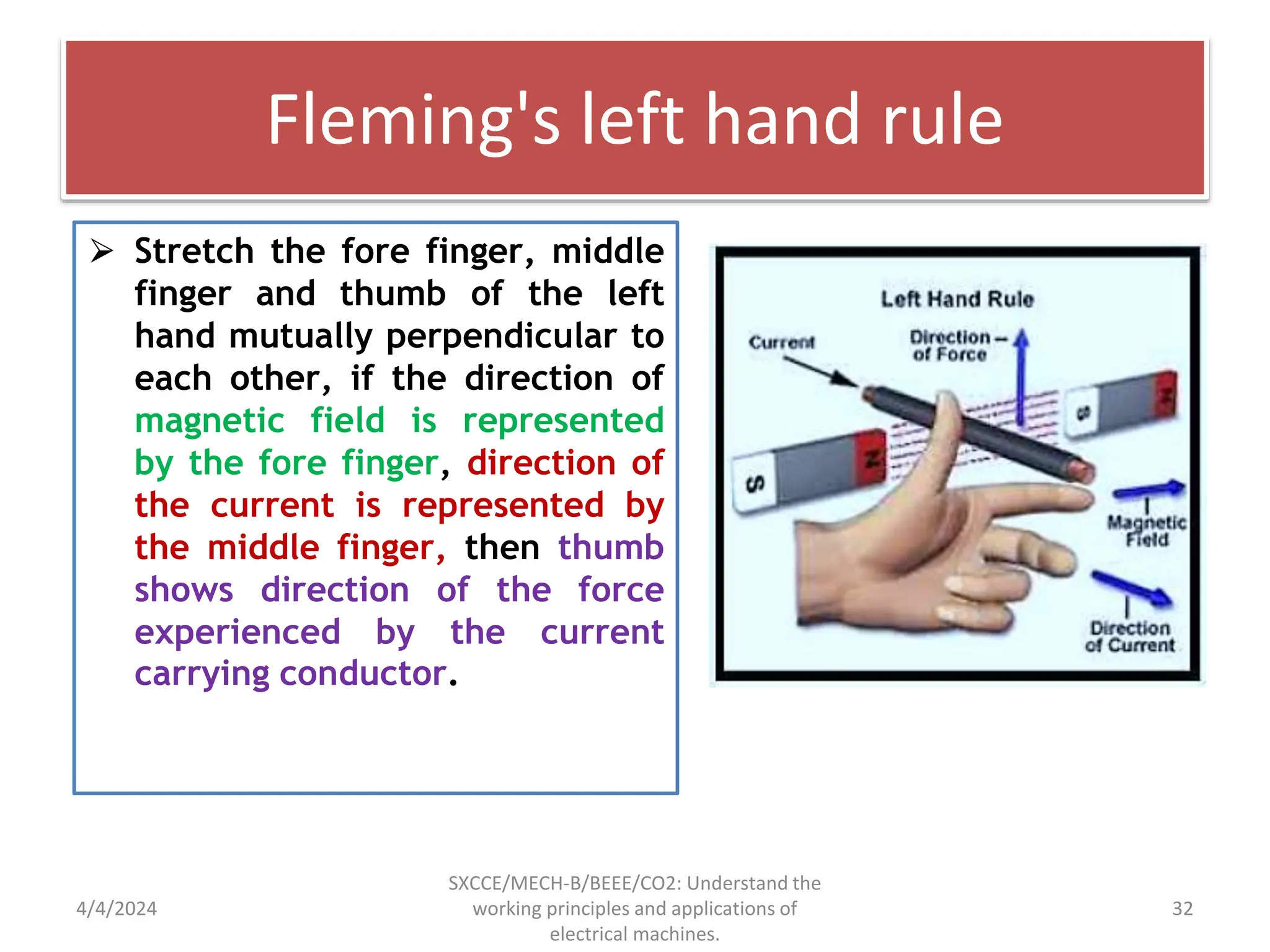 Fleming's left hand rule

➢ Stretch the fore finger, middle finger and thumb of the left hand mutually perpendicular to each other, if the direction of magnetic field is represented by the fore finger, direction of the current is represented by the middle finger, then thumb shows direction of the force experienced by the current carrying conductor.

Left Hand Rule

Current

Direction of Force

S

N

S

N

Magnetic Field

Direction of Current

4/4/2024

SXCCE/MECH-B/BEEE/CO2: Understand the working principles and applications of electrical machines.

32